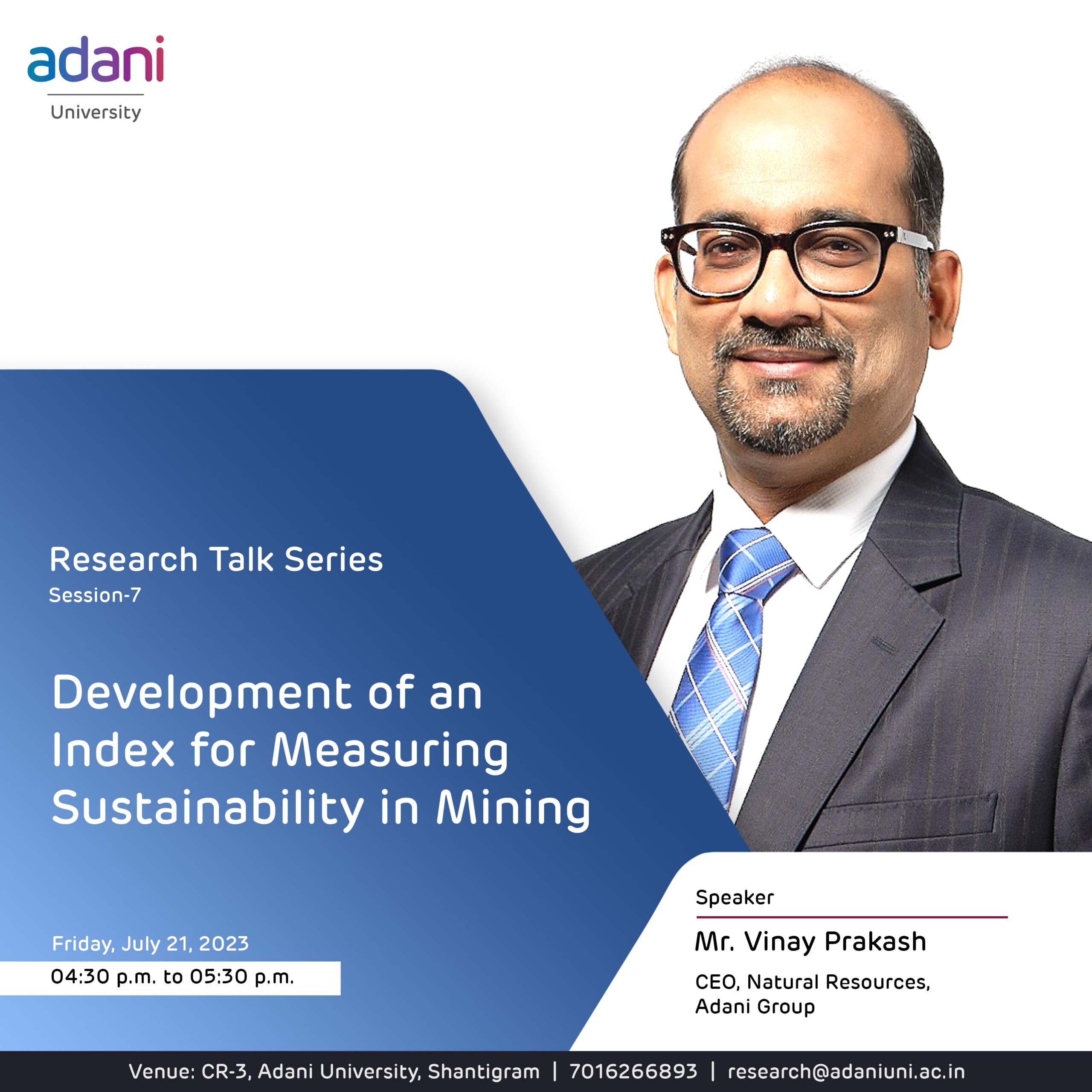 adani
University

Research Talk Series
Session-7

Development of an Index for Measuring Sustainability in Mining

Friday, July 21, 2023
04:30 p.m. to 05:30 p.m.

Speaker
Mr. Vinay Prakash
CEO, Natural Resources, Adani Group

Venue: CR-3, Adani University, Shantigram | 7016266893 | research@adaniuni.ac.in